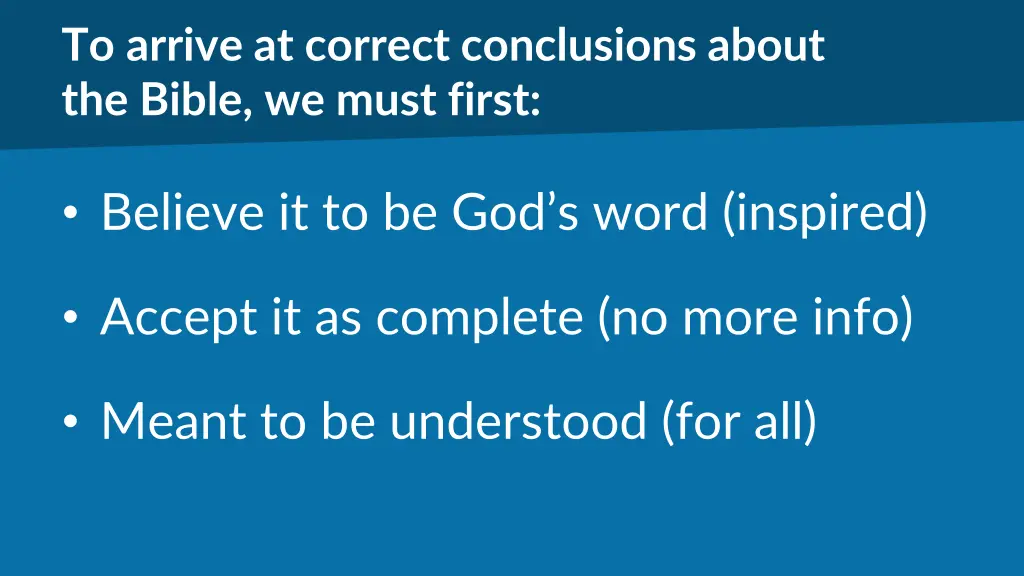 To arrive at correct conclusions about the Bible, we must first:

• Believe it to be God’s word (inspired)

• Accept it as complete (no more info)

• Meant to be understood (for all)